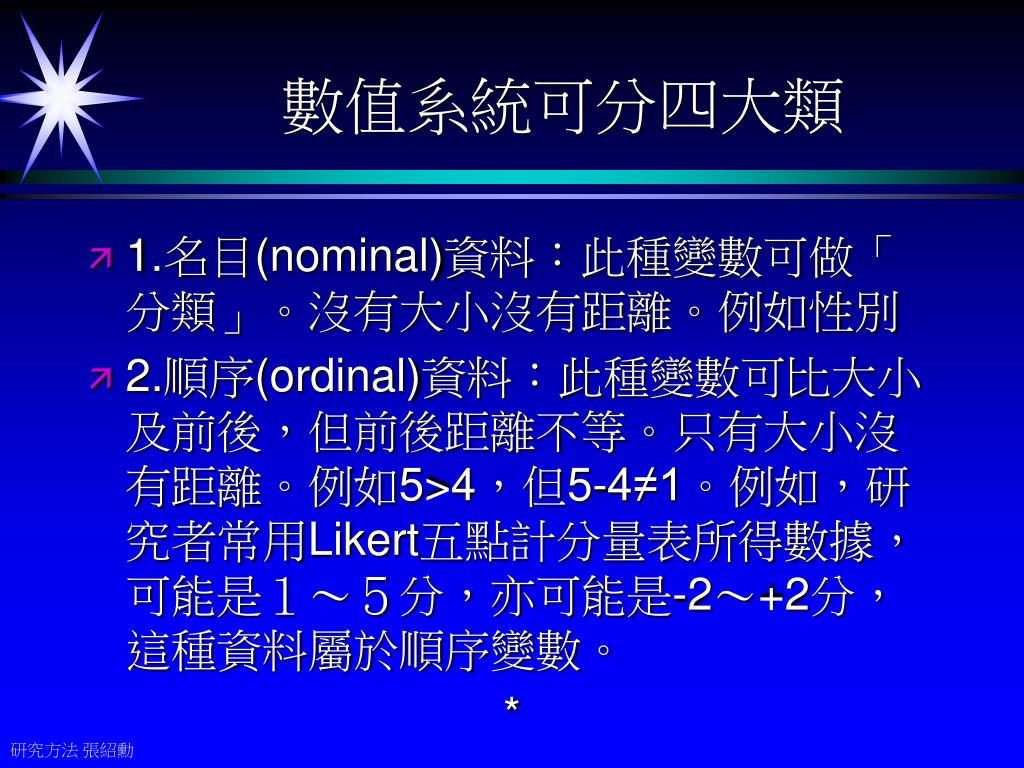 數值系統可分四大類

1.名目(nominal)資料：此種變數可做「分類」。沒有大小沒有距離。例如性別

2.順序(ordinal)資料：此種變數可比大小及前後，但前後距離不等。只有大小沒有距離。例如5>4，但5-4≠1。例如，研究者常用Likert五點計分量表所得數據，可能是１～５分，亦可能是-2～+2分，這種資料屬於順序變數。

*

研究方法 張紹勳